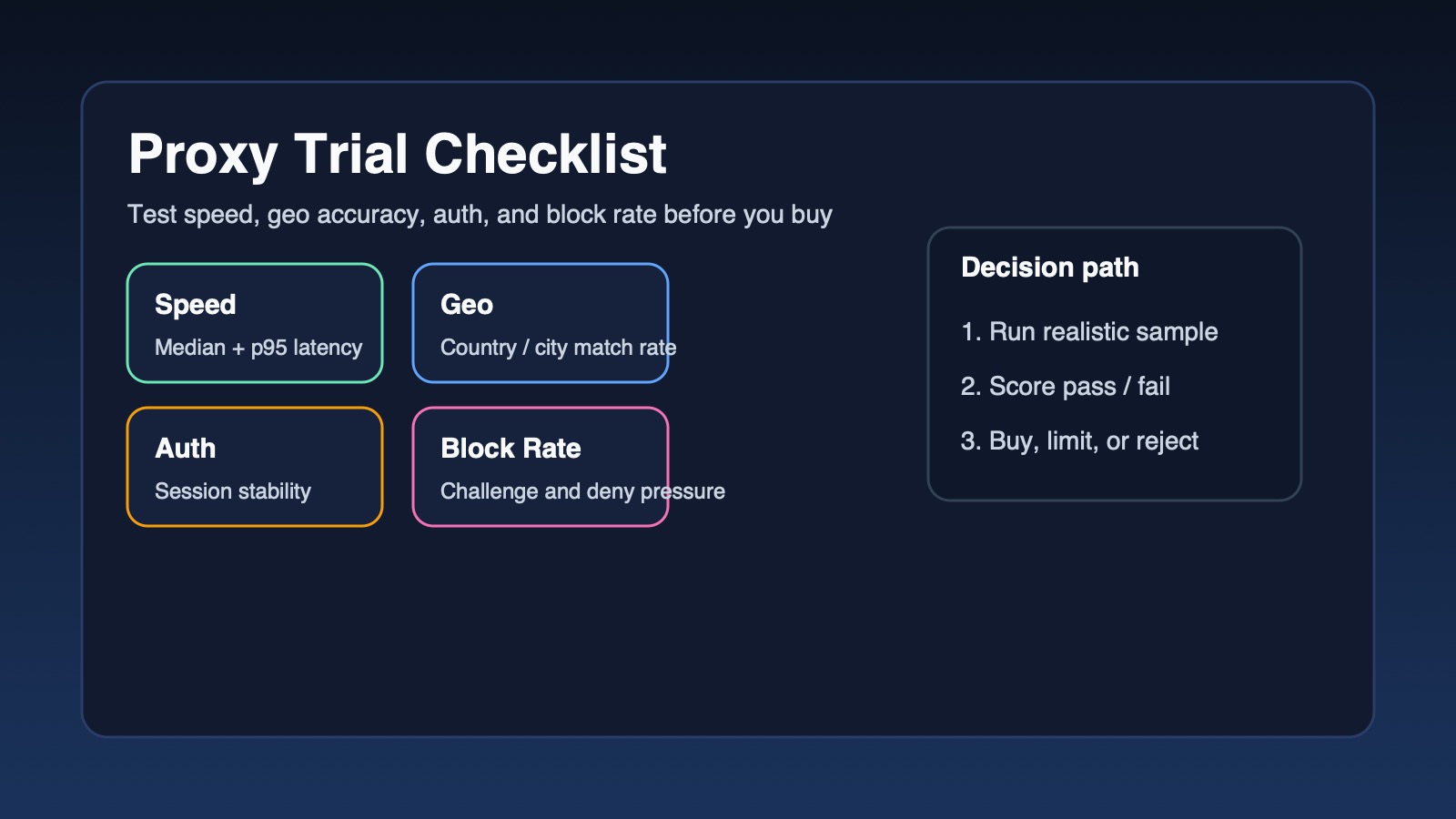 Proxy Trial Checklist

Test speed, geo accuracy, auth, and block rate before you buy

Speed

Median + p95 latency

Geo

Country / city match rate

Auth

Session stability

Block Rate

Challenge and deny pressure

Decision path

1. Run realistic sample

2. Score pass / fail

3. Buy, limit, or reject